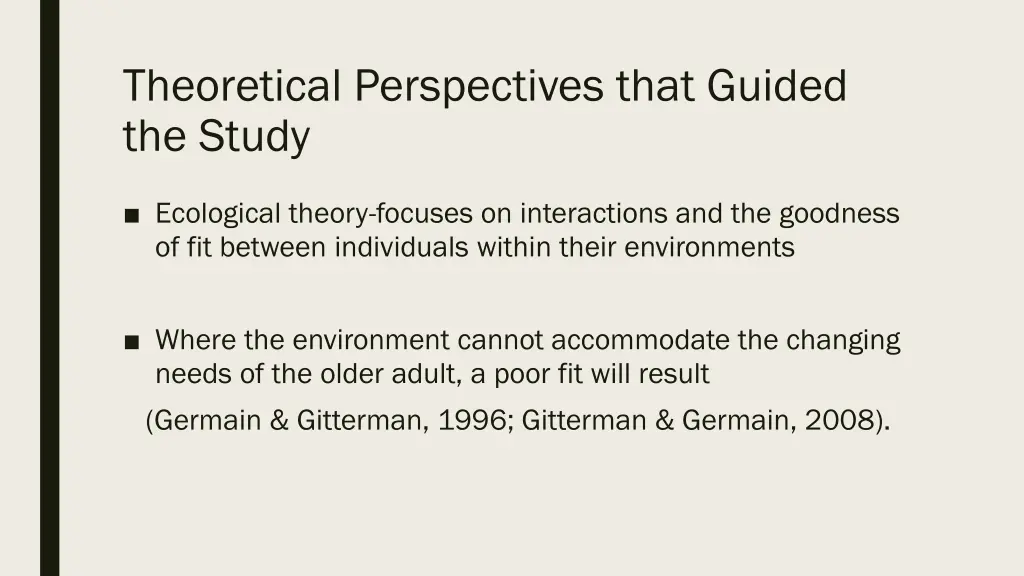 Theoretical Perspectives that Guided the Study

■ Ecological theory-focuses on interactions and the goodness of fit between individuals within their environments

■ Where the environment cannot accommodate the changing needs of the older adult, a poor fit will result

(Germain & Gitterman, 1996; Gitterman & Germain, 2008).